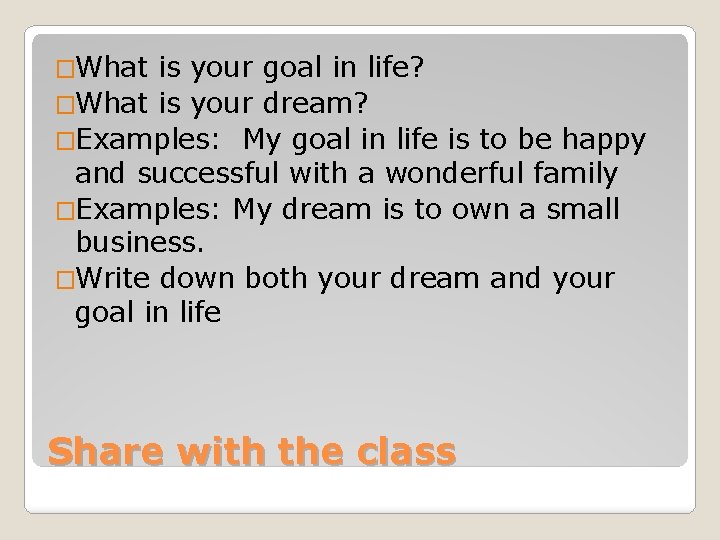 □What is your goal in life?
□What is your dream?
□Examples: My goal in life is to be happy and successful with a wonderful family
□Examples: My dream is to own a small business.
□Write down both your dream and your goal in life

Share with the class